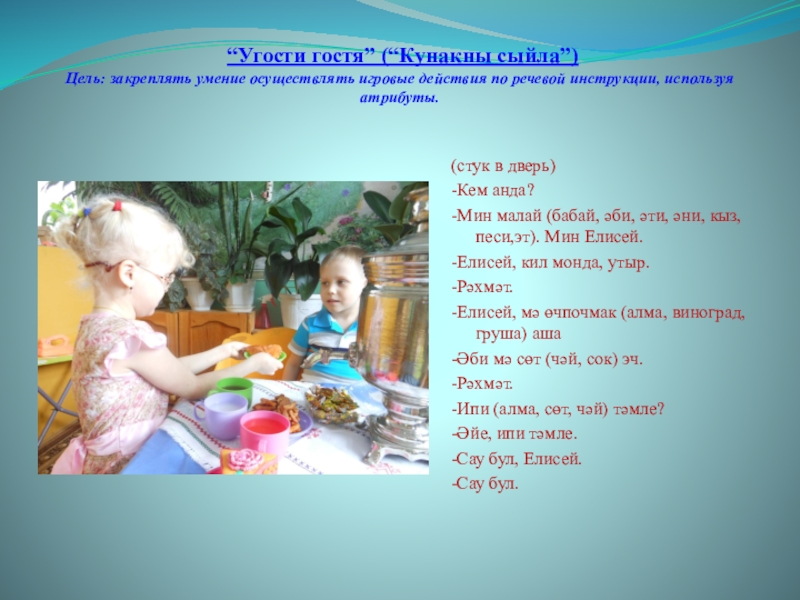 “Угости гостя” (“Кунакны сыйла”)
Цель: закреплять умение осуществлять игровые действия по речевой инструкции, используя атрибуты.

(стук в дверь)
-Кем анда?
-Мин малай (бабай, әби, әти, әни, кыз, песи,эт). Мин Елисей.
-Елисей, кил монда, утыр.
-Рәхмәт.
-Елисей, мә өчпочмак (алма, виноград, груша) аша
-Әби мә сөт (чәй, сок) эч.
-Рәхмәт.
-Ипи (алма, сөт, чәй) тәмле?
-Әйе, ипи тәмле.
-Сау бул, Елисей.
-Сау бул.